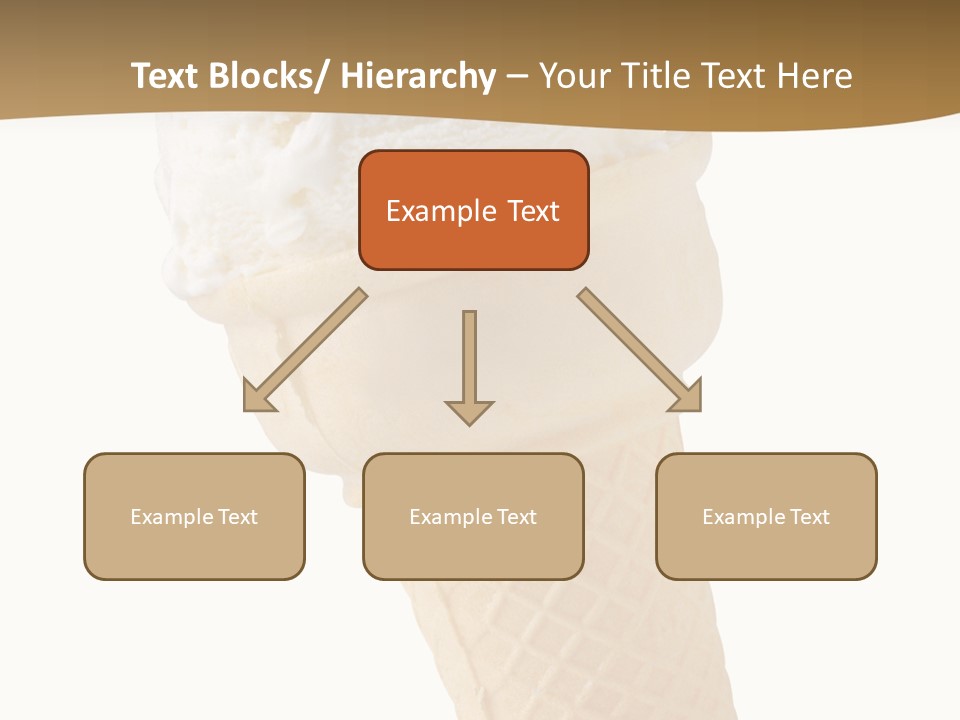 Text Blocks/ Hierarchy – Your Title Text Here

Example Text

Example Text

Example Text

Example Text